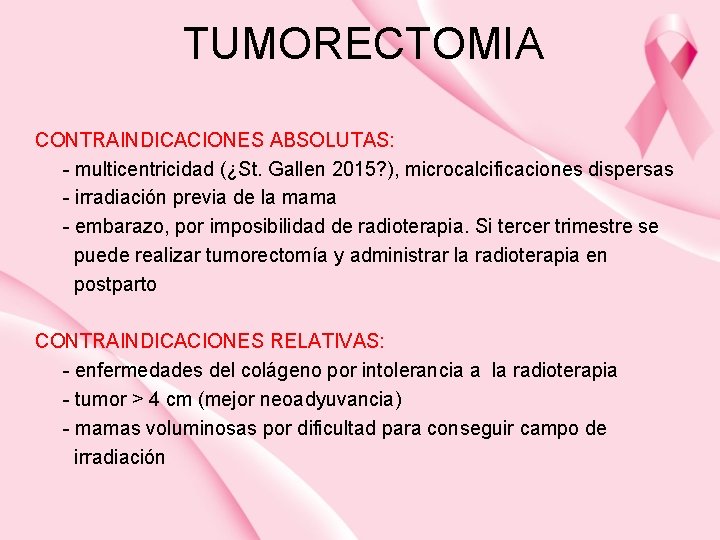 TUMORECTOMIA

CONTRAINDICACIONES ABSOLUTAS:

- multicentricidad (¿St. Gallen 2015?), microcalcificaciones dispersas
- irradiación previa de la mama
- embarazo, por imposibilidad de radioterapia. Si tercer trimestre se puede realizar tumorectomía y administrar la radioterapia en postparto

CONTRAINDICACIONES RELATIVAS:

- enfermedades del colágeno por intolerancia a la radioterapia
- tumor > 4 cm (mejor neoadyuvancia)
- mamas voluminosas por dificultad para conseguir campo de irradiación